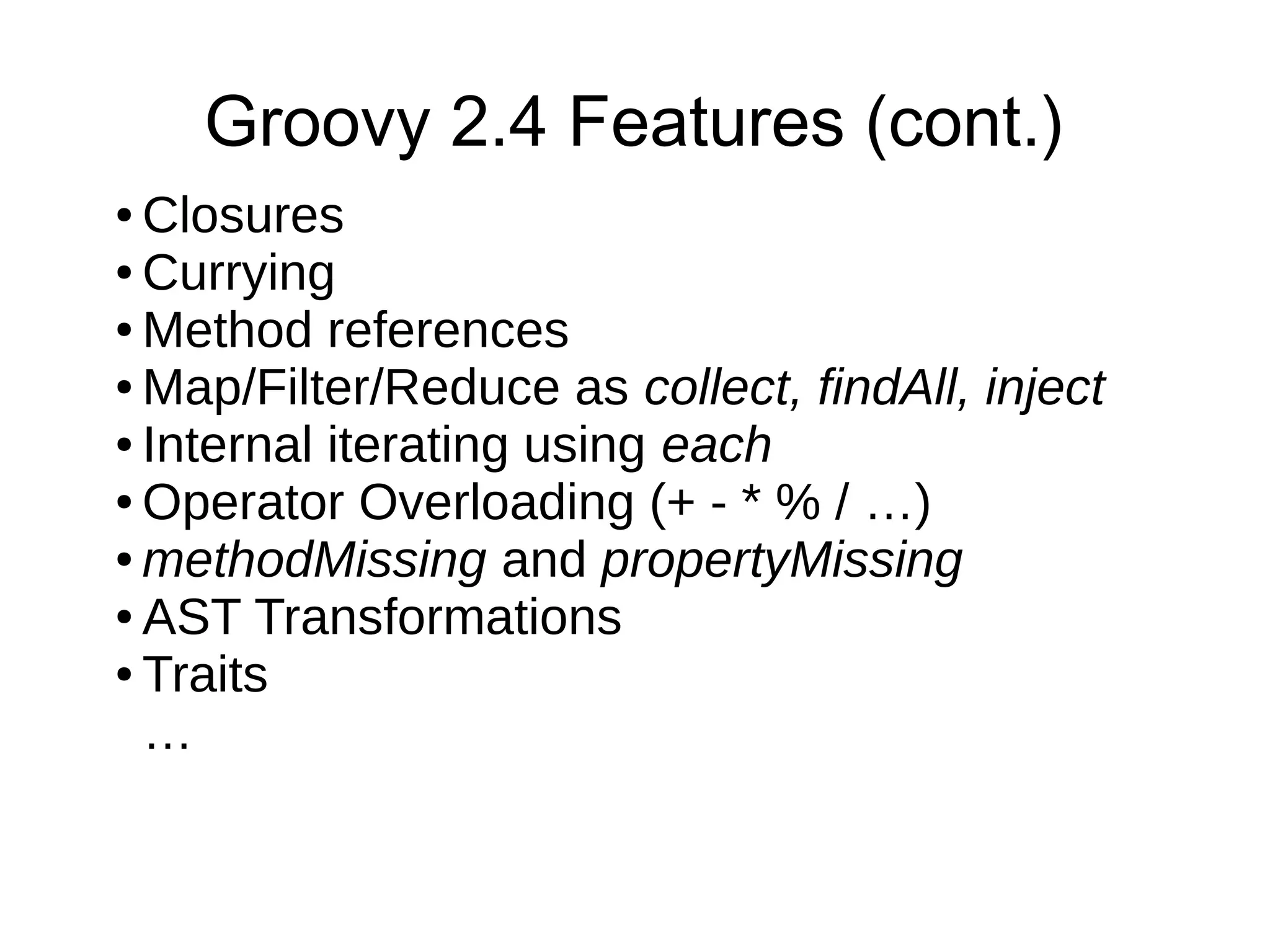 Groovy 2.4 Features (cont.)

• Closures
• Currying
• Method references
• Map/Filter/Reduce as collect, findAll, inject
• Internal iterating using each
• Operator Overloading (+ - * % / …)
• methodMissing and propertyMissing
• AST Transformations
• Traits
…